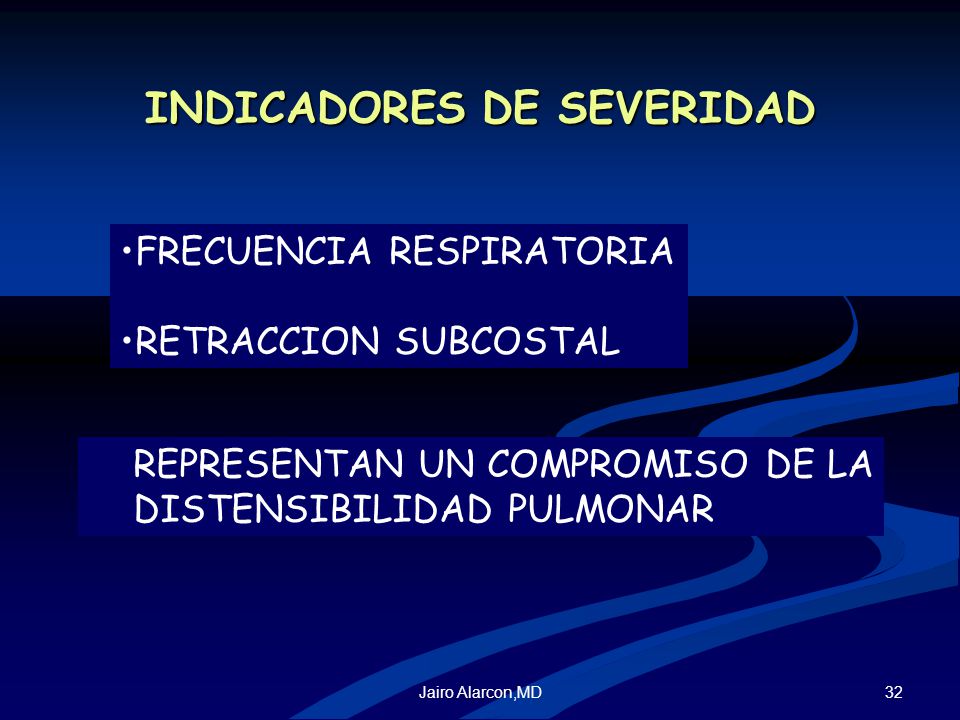 INDICADORES DE SEVERIDAD

•FRECUENCIA RESPIRATORIA

•RETRACCION SUBCOSTAL

REPRESENTAN UN COMPROMISO DE LA DISTENSIBILIDAD PULMONAR

Jairo Alarcon,MD

32